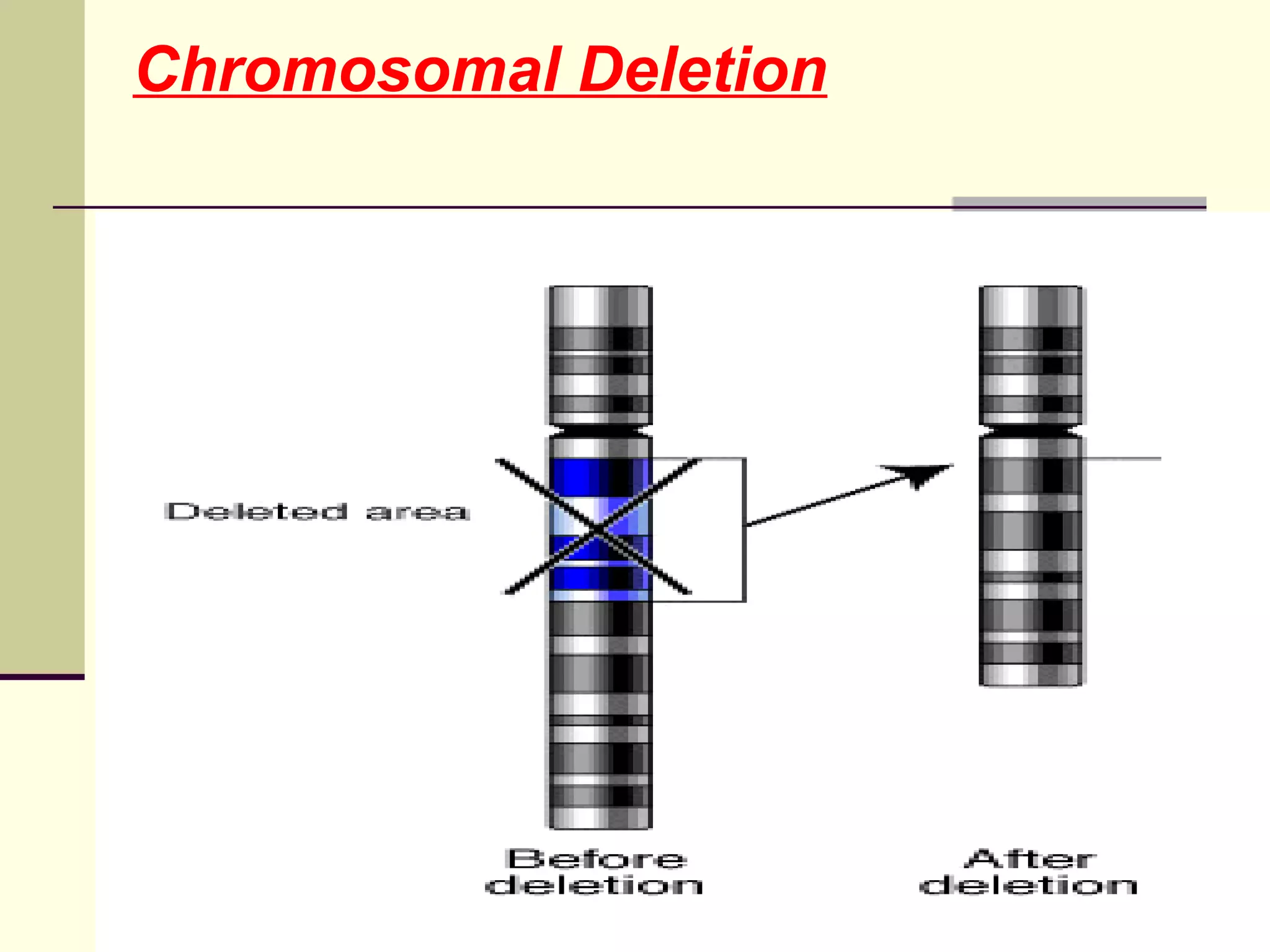 Chromosomal Deletion

Deleted area

Before deletion

After deletion